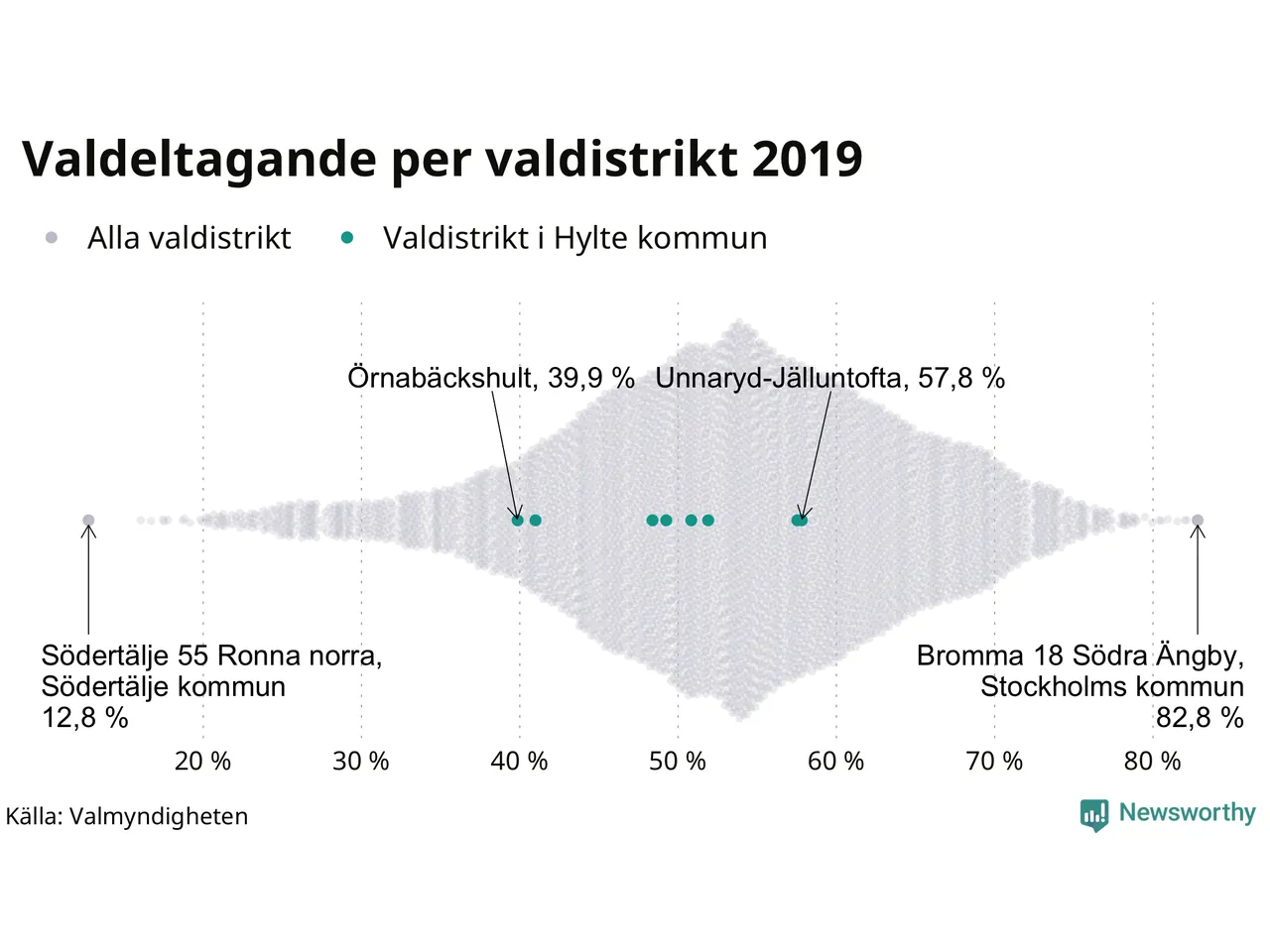 Valdeltagande per valdistrikt 2019

Alla valdistrikt

Valdistrikt i Hylte kommun

Örnabäckshult, 39,9 %

Unnaryd-Jälluntofta, 57,8 %

Södertälje 55 Ronna norra, Södertälje kommun 12,8 %

Bromma 18 Södra Ängby, Stockholms kommun 82,8 %

20 %
30 %
40 %
50 %
60 %
70 %
80 %

Källa: Valmyndigheten

Newsworthy